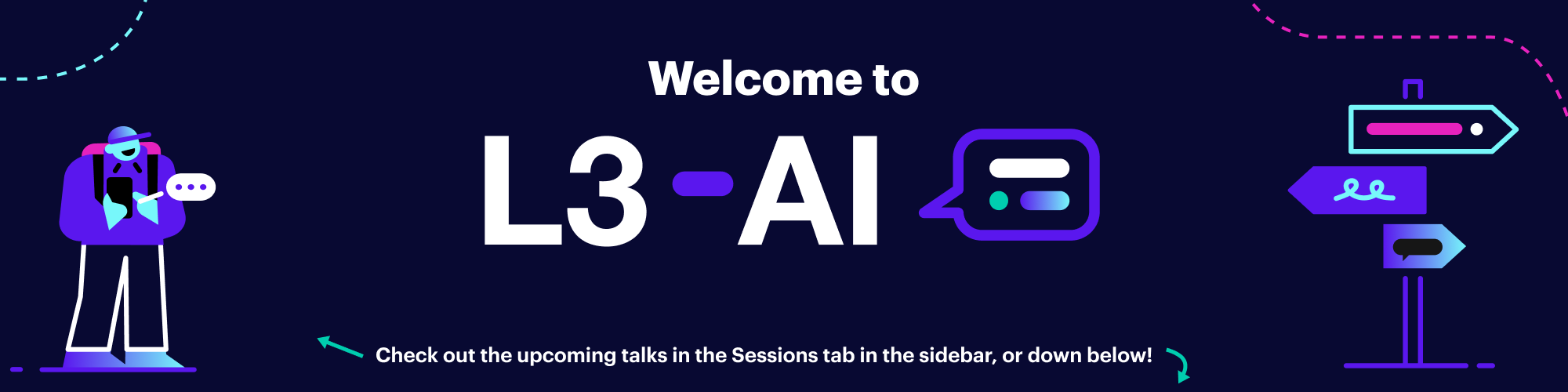 Welcome to

L3-AI

Check out the upcoming talks in the Sessions tab in the sidebar, or down below!